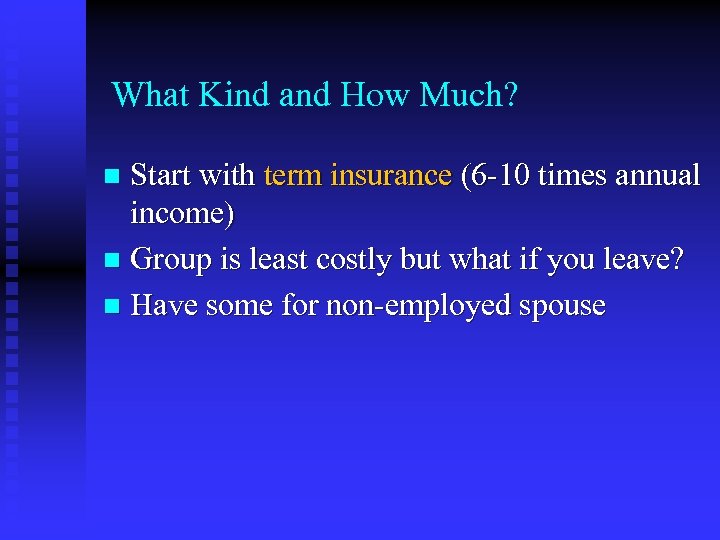 What Kind and How Much?

- Start with term insurance (6-10 times annual income)
- Group is least costly but what if you leave?
- Have some for non-employed spouse